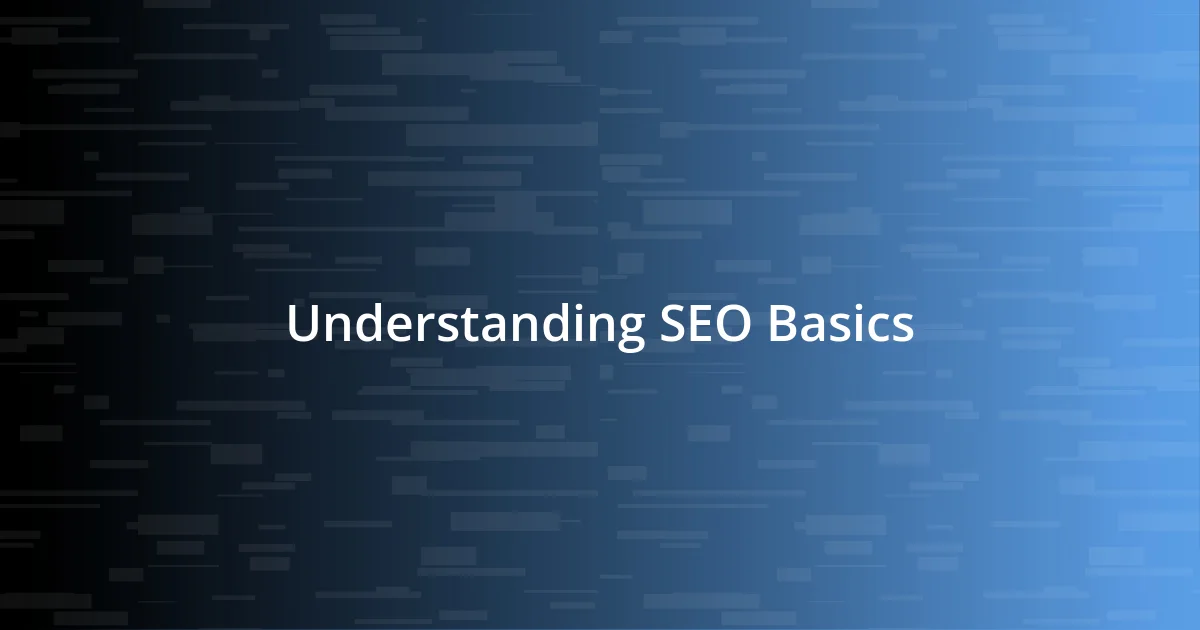 Understanding SEO Basics